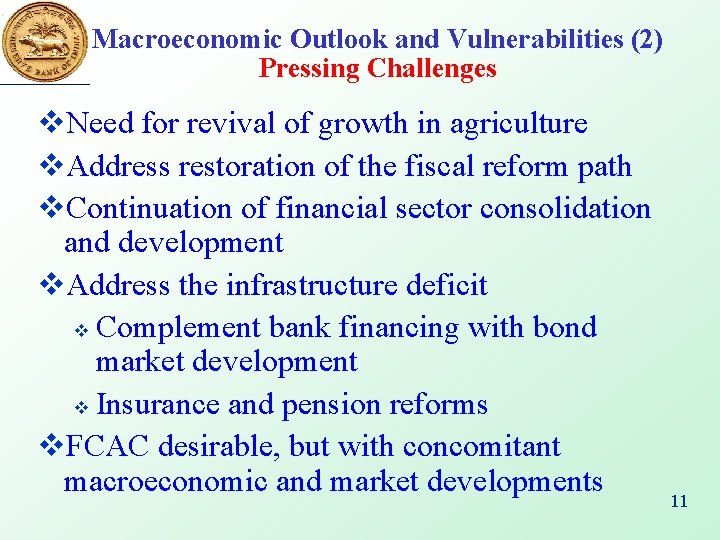 RESERVE BANK OF INDIA

Macroeconomic Outlook and Vulnerabilities (2)
Pressing Challenges

❖Need for revival of growth in agriculture
❖Address restoration of the fiscal reform path
❖Continuation of financial sector consolidation and development
❖Address the infrastructure deficit
❖ Complement bank financing with bond market development
❖ Insurance and pension reforms
❖FCAC desirable, but with concomitant macroeconomic and market developments

11